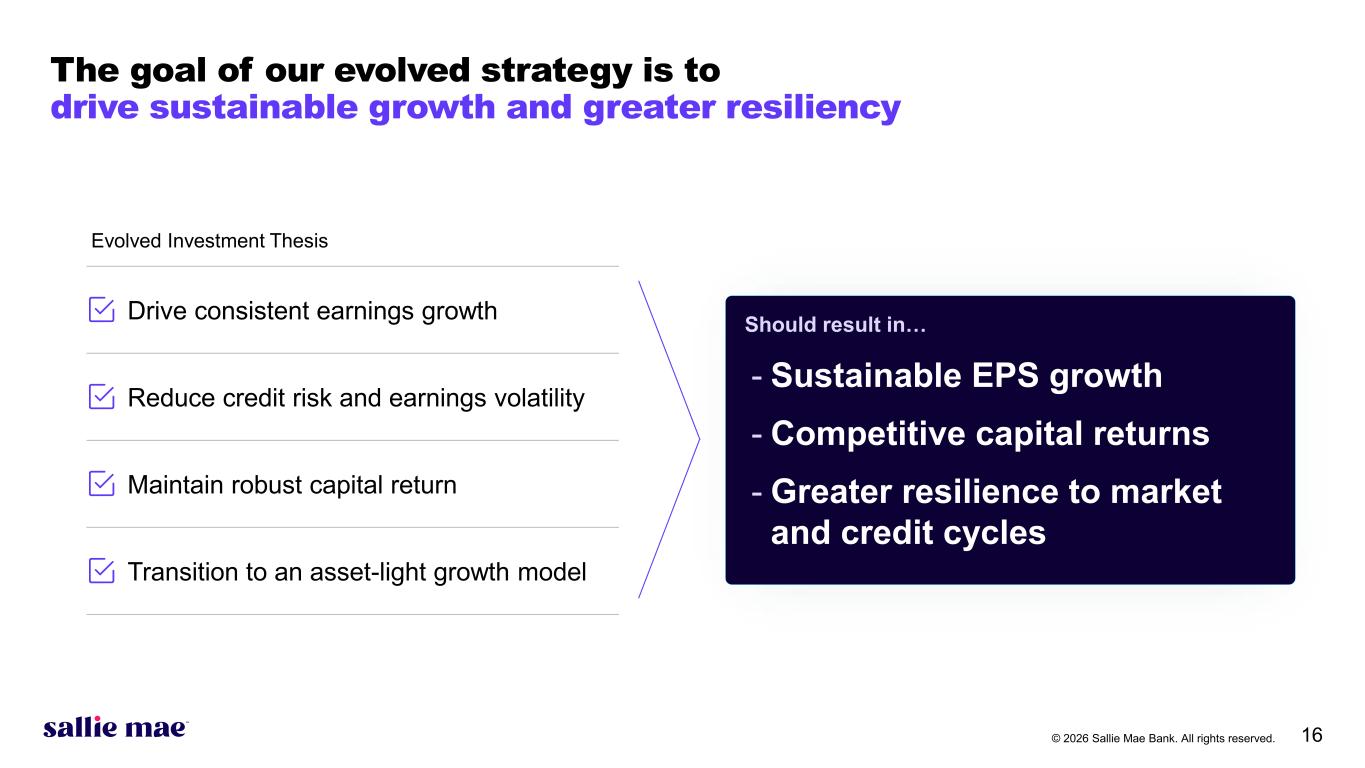 The goal of our evolved strategy is to
drive sustainable growth and greater resiliency

Evolved Investment Thesis

Drive consistent earnings growth

Reduce credit risk and earnings volatility

Maintain robust capital return

Transition to an asset-light growth model

Should result in…

- Sustainable EPS growth
- Competitive capital returns
- Greater resilience to market and credit cycles

sallie mae

© 2026 Sallie Mae Bank. All rights reserved. 16